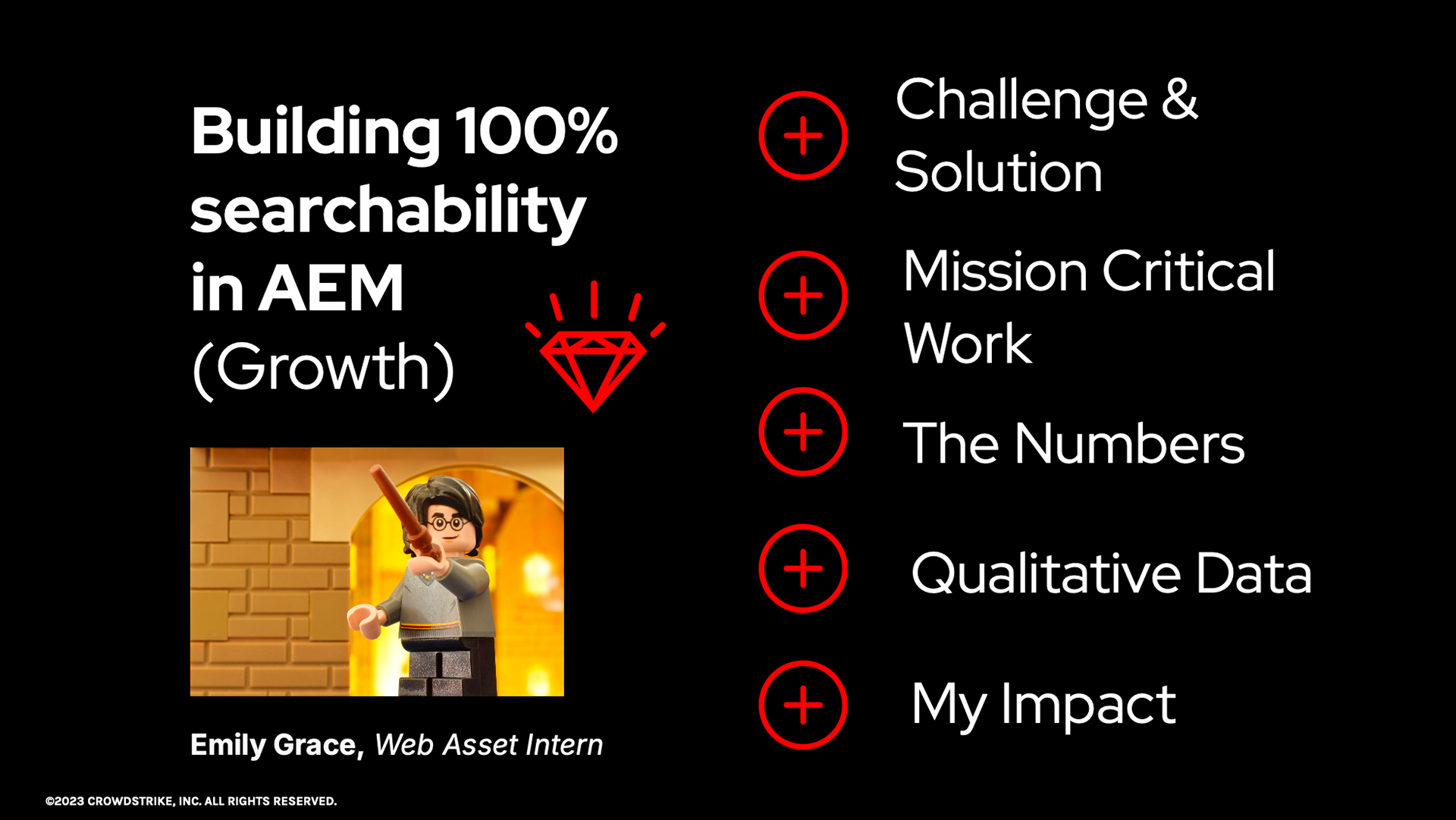 Building 100% searchability in AEM (Growth)

Emily Grace, Web Asset Intern

Challenge & Solution

Mission Critical Work

The Numbers

Qualitative Data

My Impact

©2023 CROWDSTRIKE, INC. ALL RIGHTS RESERVED.